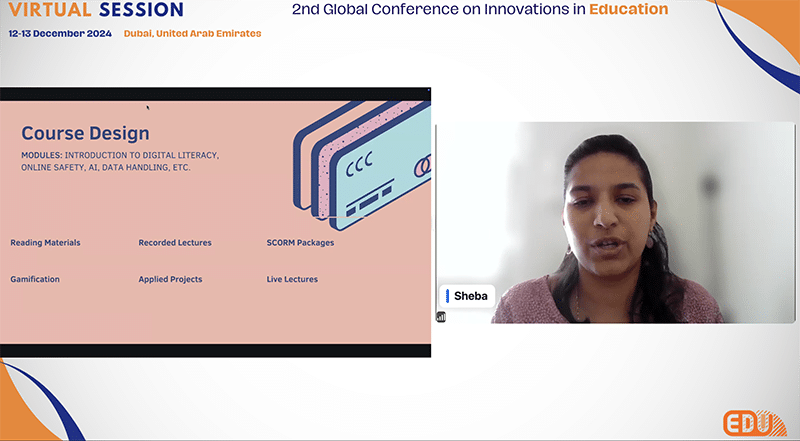 VIRTUAL SESSION
12-13 December 2024 Dubai, United Arab Emirates

2nd Global Conference on Innovations in Education

Course Design

MODULES: INTRODUCTION TO DIGITAL LITERACY, ONLINE SAFETY, AI, DATA HANDLING, ETC.

CCC

Reading Materials

Recorded Lectures

SCORM Packages

Gamification

Applied Projects

Live Lectures

Sheba

EDU